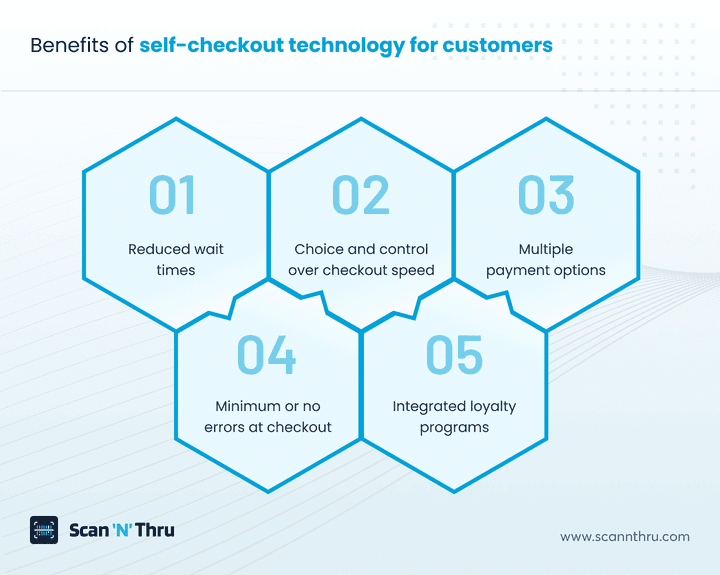 Benefits of self-checkout technology for customers

01
Reduced wait times

02
Choice and control over checkout speed

03
Multiple payment options

04
Minimum or no errors at checkout

05
Integrated loyalty programs

Scan 'N' Thru

www.scannthru.com